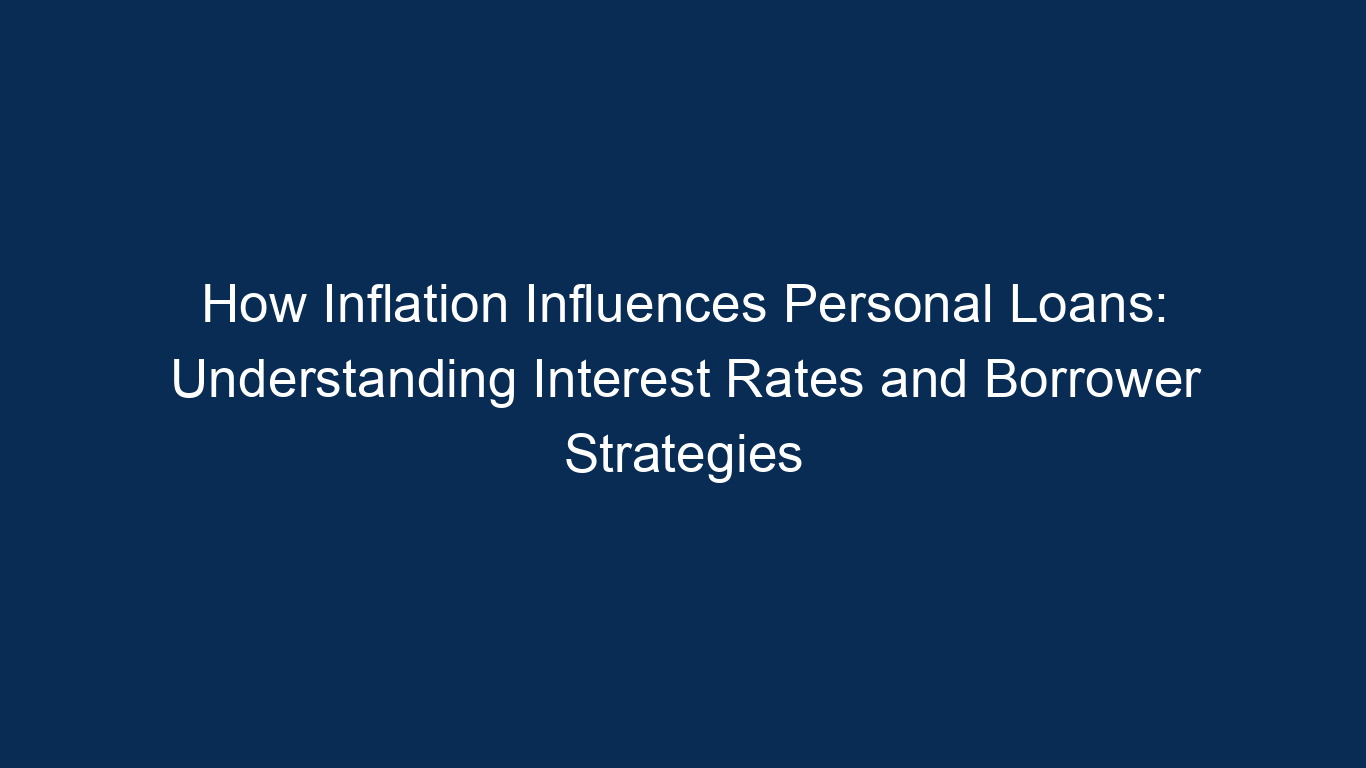 How Inflation Influences Personal Loans: Understanding Interest Rates and Borrower Strategies